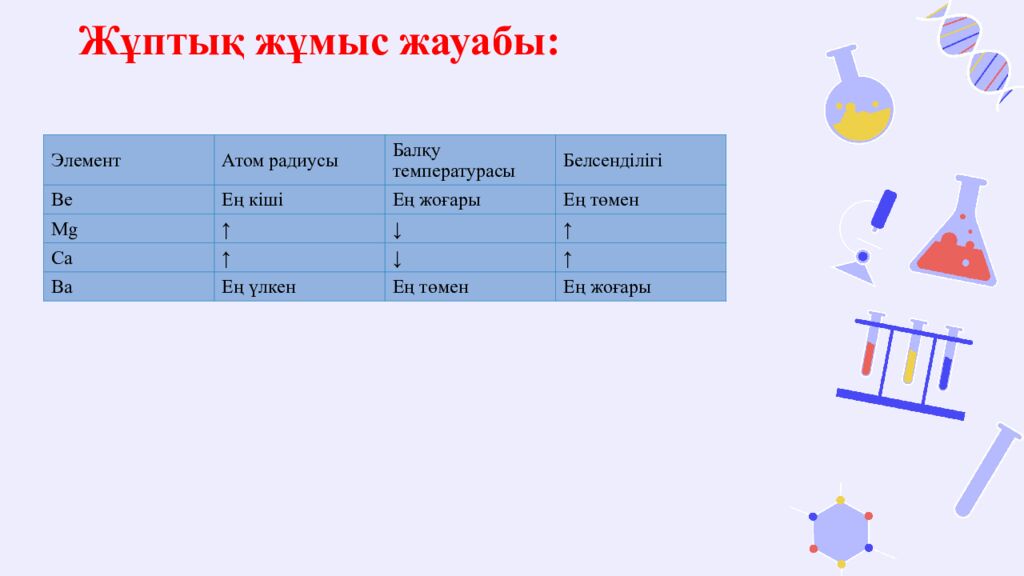 Жұптық жұмыс жауабы:

| Элемент | Атом радиусы | Балқу температурасы | Белсенділігі |
|---|---|---|---|
| Be | Ең кіші | Ең жоғары | Ең төмен |
| Mg | ↑ | ↓ | ↑ |
| Ca | ↑ | ↓ | ↑ |
| Ba | Ең үлкен | Ең төмен | Ең жоғары |